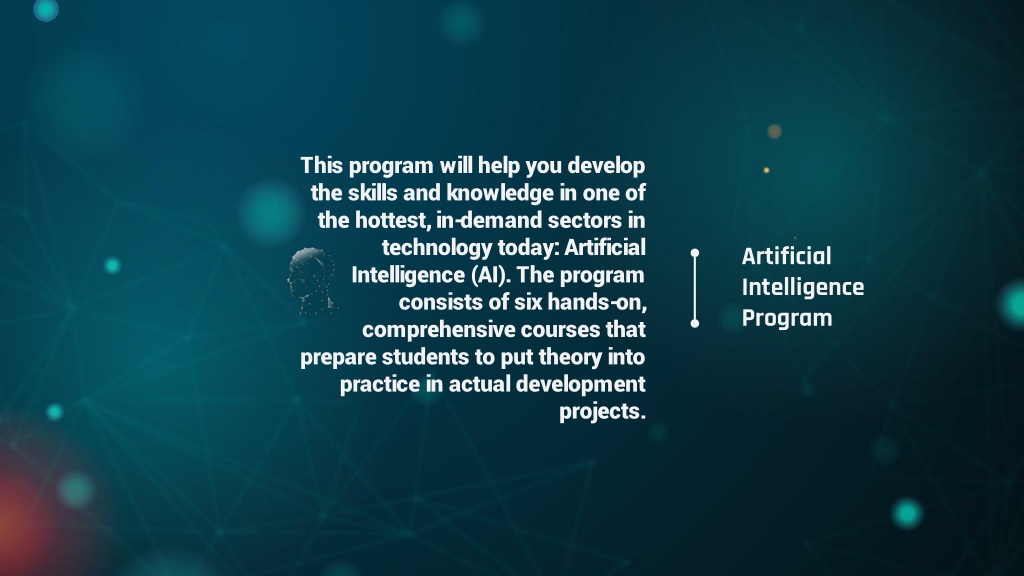 This program will help you develop the skills and knowledge in one of the hottest, in-demand sectors in technology today: Artificial Intelligence (AI). The program consists of six hands-on, comprehensive courses that prepare students to put theory into practice in actual development projects.

Artificial Intelligence Program